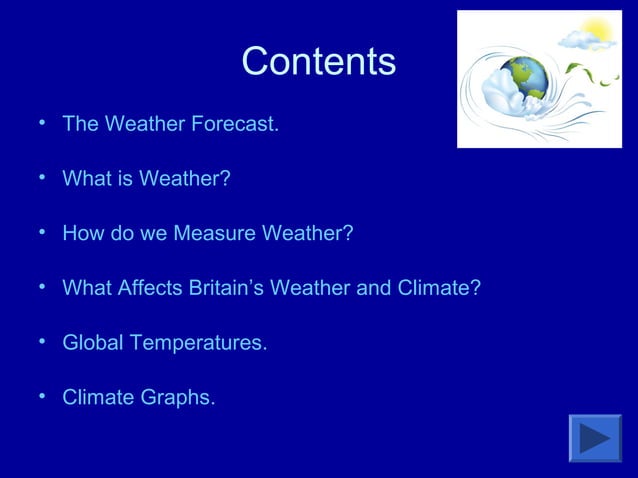 Contents

• The Weather Forecast.

• What is Weather?

• How do we Measure Weather?

• What Affects Britain’s Weather and Climate?

• Global Temperatures.

• Climate Graphs.